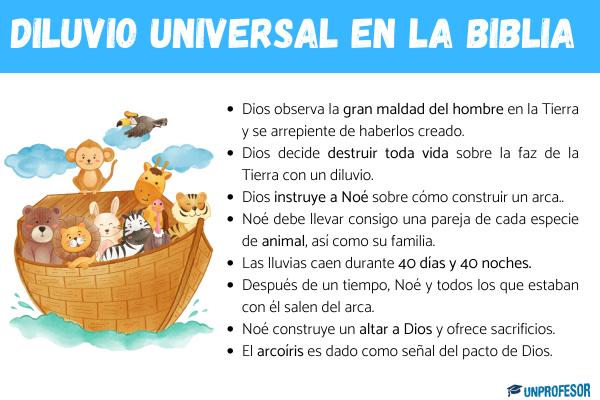 DILUVIO UNIVERSAL EN LA BIBLIA

- Dios observa la gran maldad del hombre en la Tierra y se arrepiente de haberlos creado.
- Dios decide destruir toda vida sobre la faz de la Tierra con un diluvio.
- Dios instruye a Noé sobre cómo construir un arca..
- Noé debe llevar consigo una pareja de cada especie de animal, así como su familia.
- Las lluvias caen durante 40 días y 40 noches.
- Después de un tiempo, Noé y todos los que estaban con él salen del arca.
- Noé construye un altar a Dios y ofrece sacrificios.
- El arcoíris es dado como señal del pacto de Dios.

UNPROFESOR